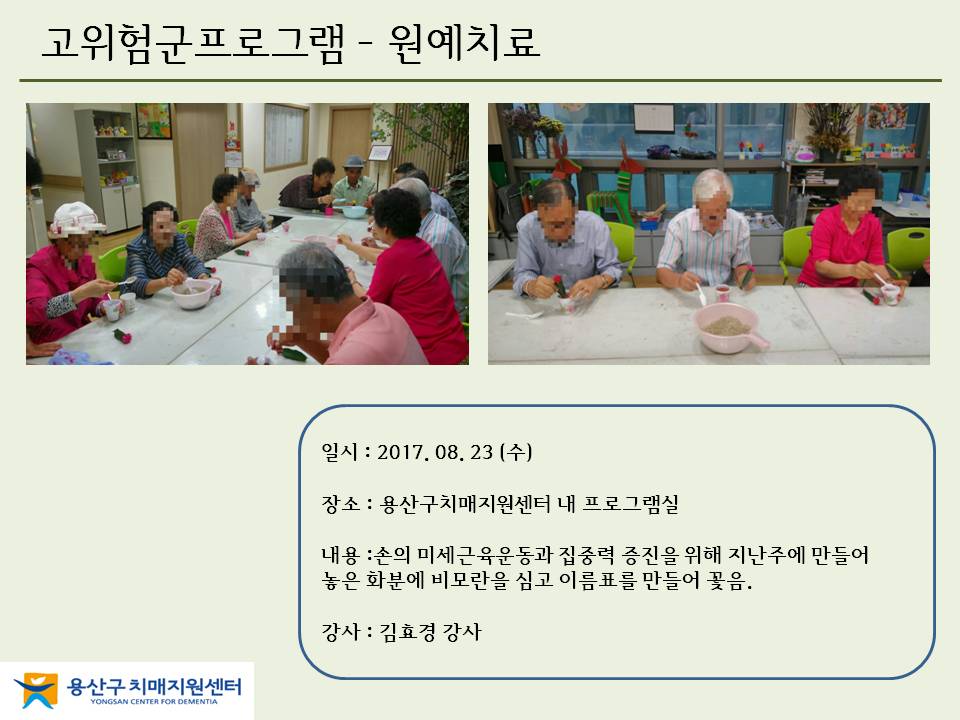 고위험군프로그램 - 원예치료

일시 : 2017. 08. 23 (수)

장소 : 용산구치매지원센터 내 프로그램실

내용 :손의 미세근육운동과 집중력 증진을 위해 지난주에 만들어 놓은 화분에 비모란을 심고 이름표를 만들어 꽂음.

강사 : 김효경 강사

용산구 치매지원센터
YONGSAN CENTER FOR DEMENTIA